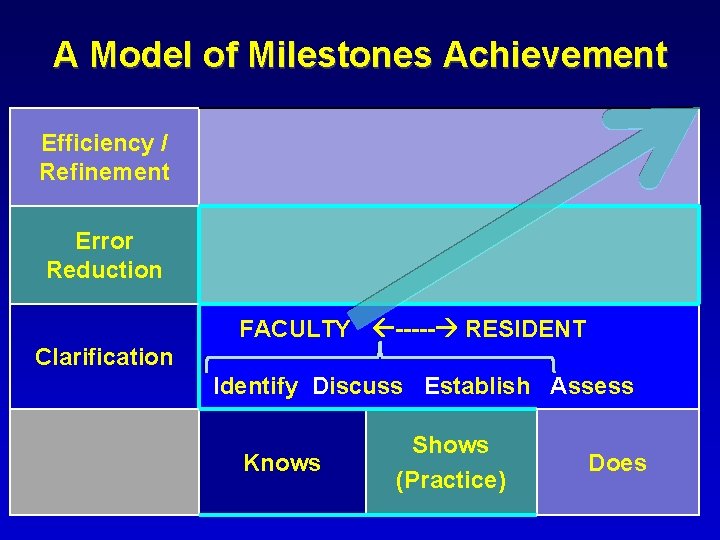 A Model of Milestones Achievement

Efficiency / Refinement

Error Reduction

Clarification

FACULTY ←-----→ RESIDENT

Identify Discuss Establish Assess

Knows

Shows (Practice)

Does